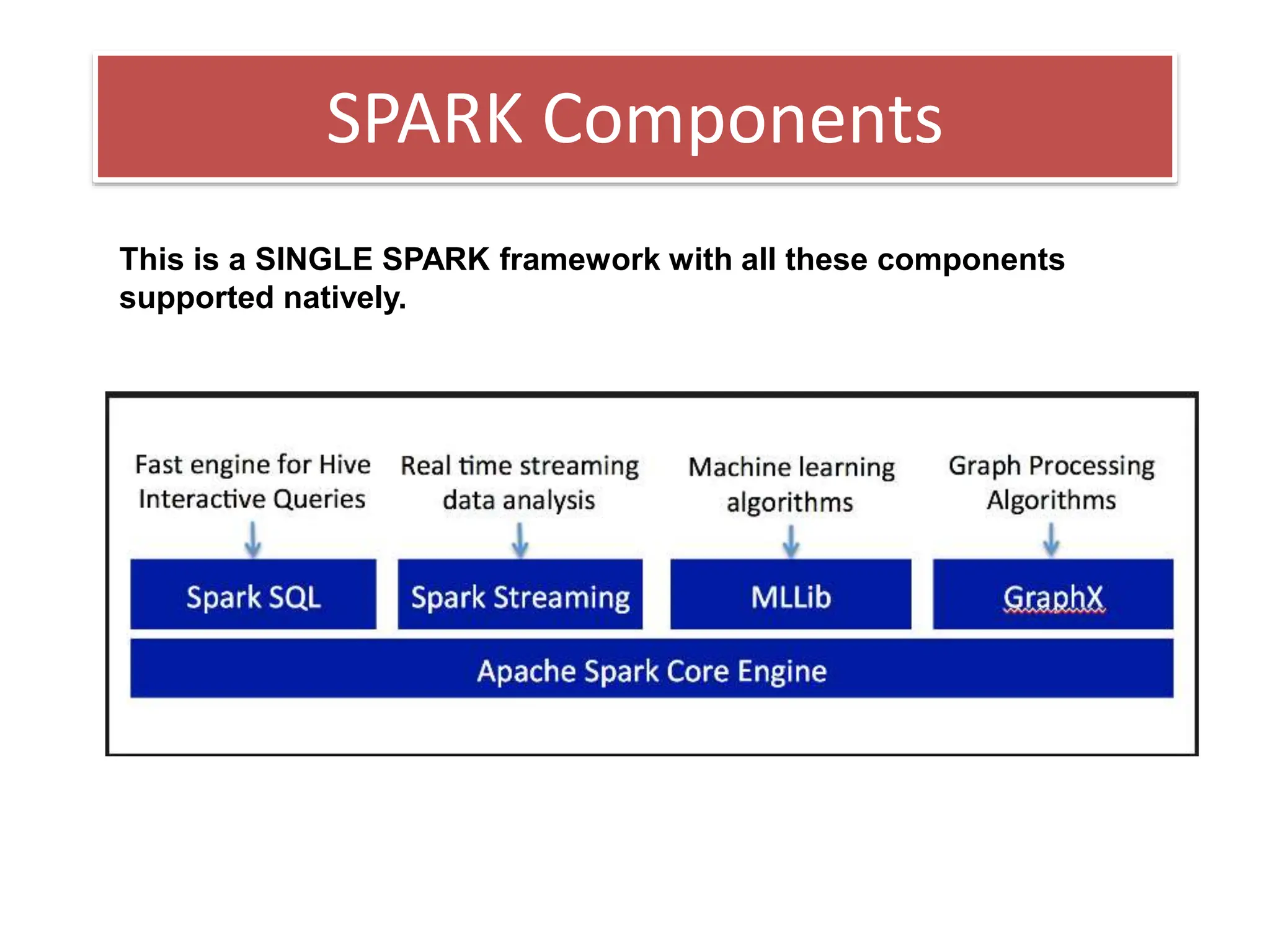 SPARK Components

This is a SINGLE SPARK framework with all these components supported natively.

Fast engine for Hive Interactive Queries

Real time streaming data analysis

Machine learning algorithms

Graph Processing Algorithms

Spark SQL

Spark Streaming

MLLib

GraphX

Apache Spark Core Engine